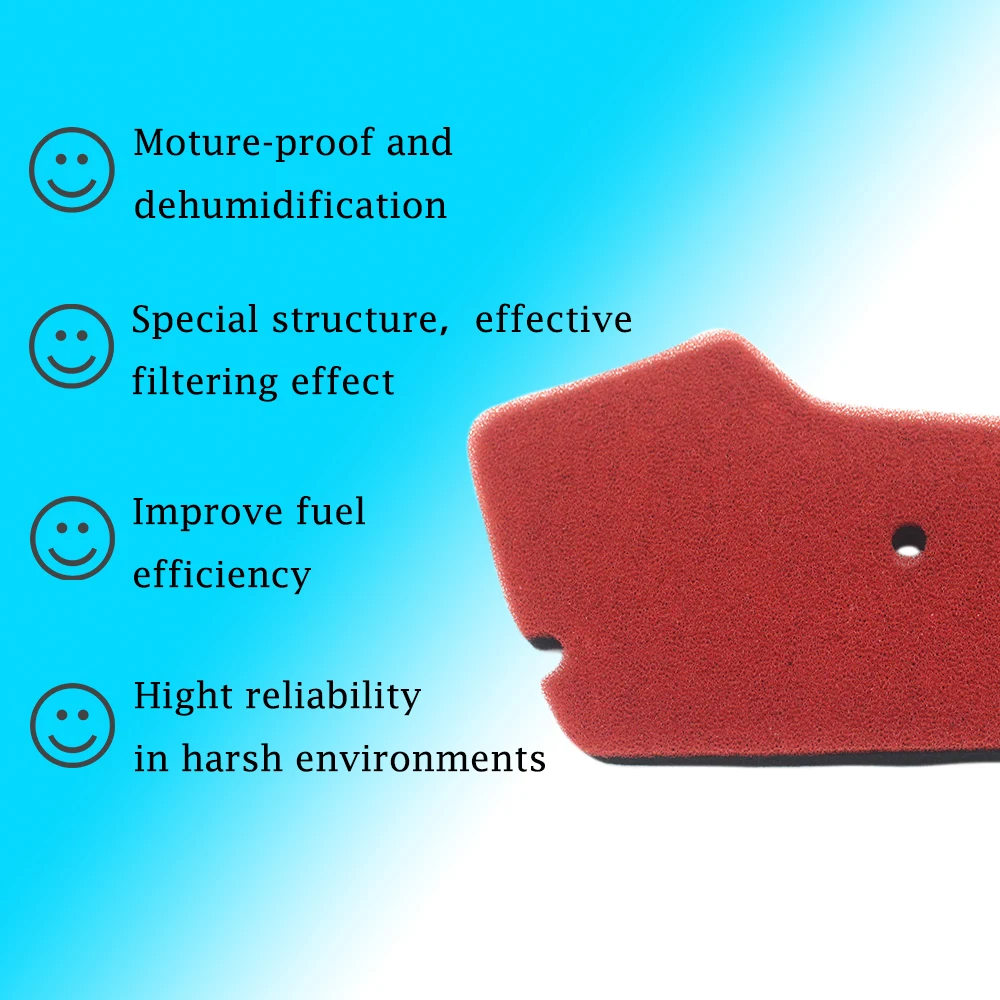 Moture-proof and dehumidification

Special structure, effective filtering effect

Improve fuel efficiency

Hight reliability in harsh environments